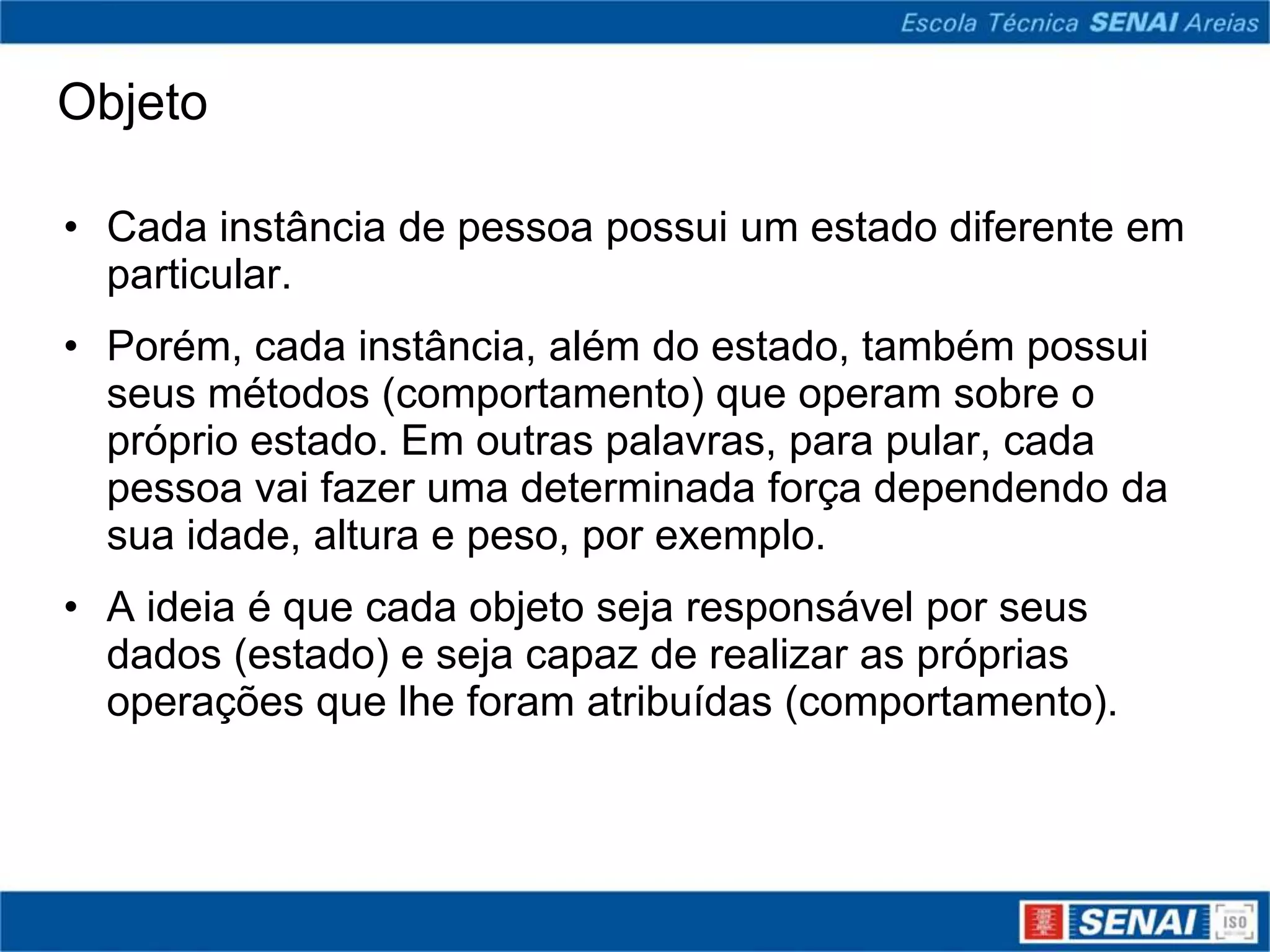 Escola Técnica SENAI Areias

Objeto

• Cada instância de pessoa possui um estado diferente em particular.

• Porém, cada instância, além do estado, também possui seus métodos (comportamento) que operam sobre o próprio estado. Em outras palavras, para pular, cada pessoa vai fazer uma determinada força dependendo da sua idade, altura e peso, por exemplo.

• A ideia é que cada objeto seja responsável por seus dados (estado) e seja capaz de realizar as próprias operações que lhe foram atribuídas (comportamento).

SENAI ISO